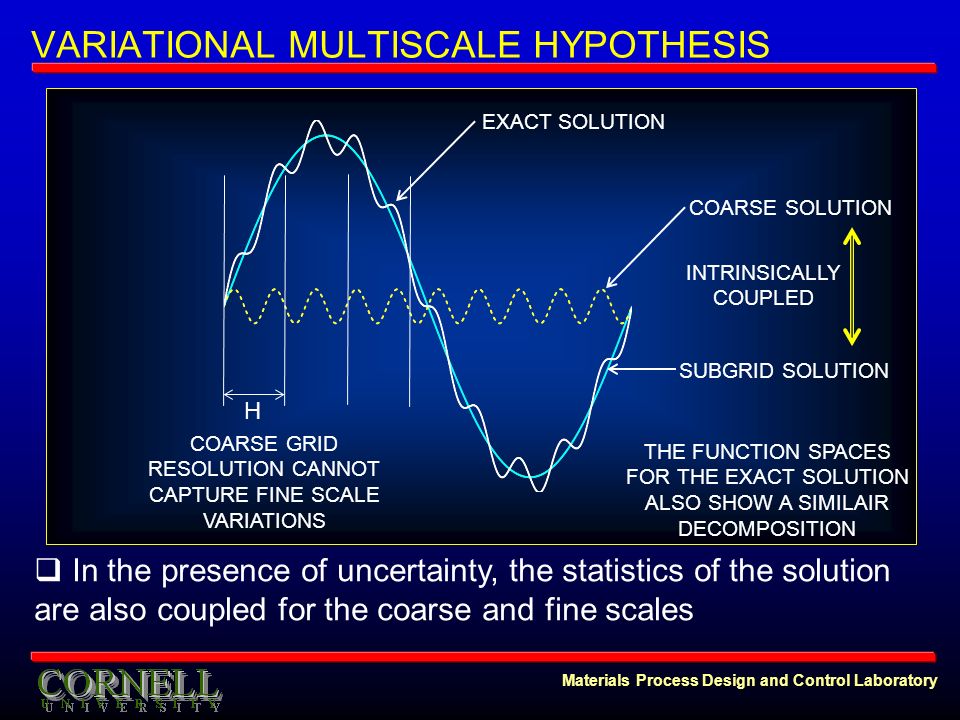 VARIATIONAL MULTISCALE HYPOTHESIS

EXACT SOLUTION

COARSE SOLUTION

INTRINSICALLY COUPLED

SUBGRID SOLUTION

H

COARSE GRID RESOLUTION CANNOT CAPTURE FINE SCALE VARIATIONS

THE FUNCTION SPACES FOR THE EXACT SOLUTION ALSO SHOW A SIMILAIR DECOMPOSITION

❑ In the presence of uncertainty, the statistics of the solution are also coupled for the coarse and fine scales

CORNELL
UNIVERSITY

Materials Process Design and Control Laboratory